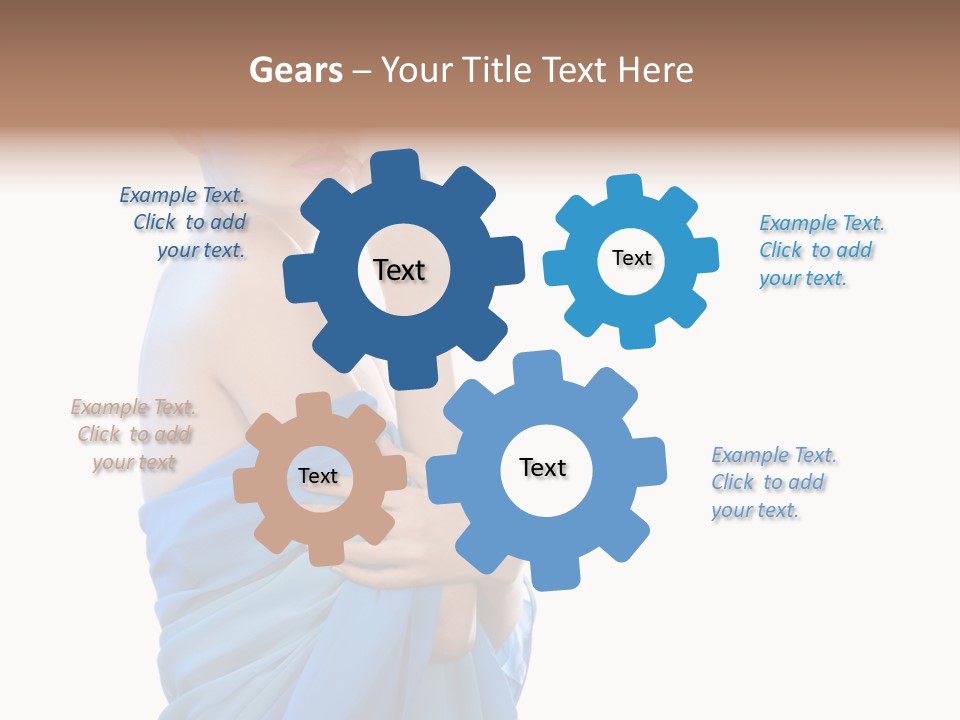 Gears – Your Title Text Here

Example Text. Click to add your text.

Text

Text

Example Text. Click to add your text.

Example Text. Click to add your text

Text

Text

Example Text. Click to add your text.